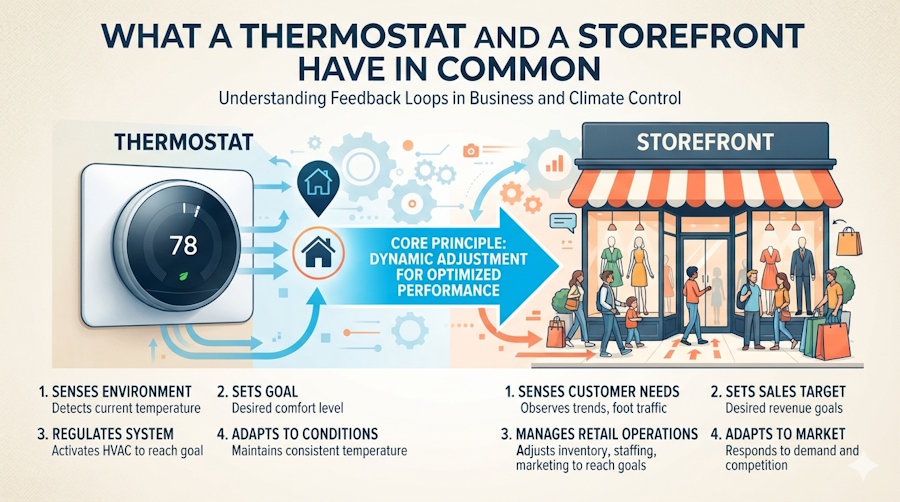 WHAT A THERMOSTAT AND A STOREFRONT HAVE IN COMMON

Understanding Feedback Loops in Business and Climate Control

THERMOSTAT

78

CORE PRINCIPLE: DYNAMIC ADJUSTMENT FOR OPTIMIZED PERFORMANCE

STOREFRONT

1. SENSES ENVIRONMENT
Detects current temperature

2. SETS GOAL
Desired comfort level

3. REGULATES SYSTEM
Activates HVAC to reach goal

4. ADAPTS TO CONDITIONS
Maintains consistent temperature

1. SENSES CUSTOMER NEEDS
Observes trends, foot traffic

2. SETS SALES TARGET
Desired revenue goals

3. MANAGES RETAIL OPERATIONS
Adjusts inventory, staffing, marketing to reach goals

4. ADAPTS TO MARKET
Responds to demand and competition